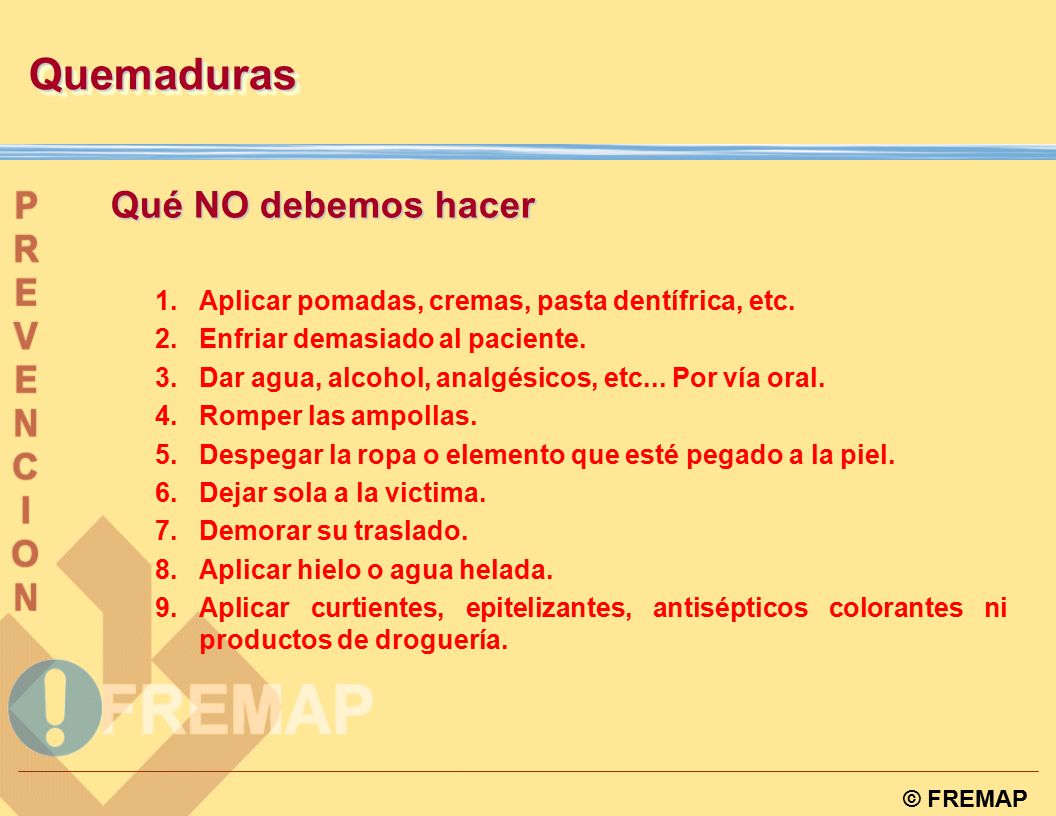 Quemaduras

PREVENCION

Qué NO debemos hacer

1. Aplicar pomadas, cremas, pasta dentífrica, etc.
2. Enfriar demasiado al paciente.
3. Dar agua, alcohol, analgésicos, etc... Por vía oral.
4. Romper las ampollas.
5. Despegar la ropa o elemento que esté pegado a la piel.
6. Dejar sola a la victima.
7. Demorar su traslado.
8. Aplicar hielo o agua helada.
9. Aplicar curtientes, epitelizantes, antisépticos colorantes ni productos de droguería.

FREMAP

© FREMAP